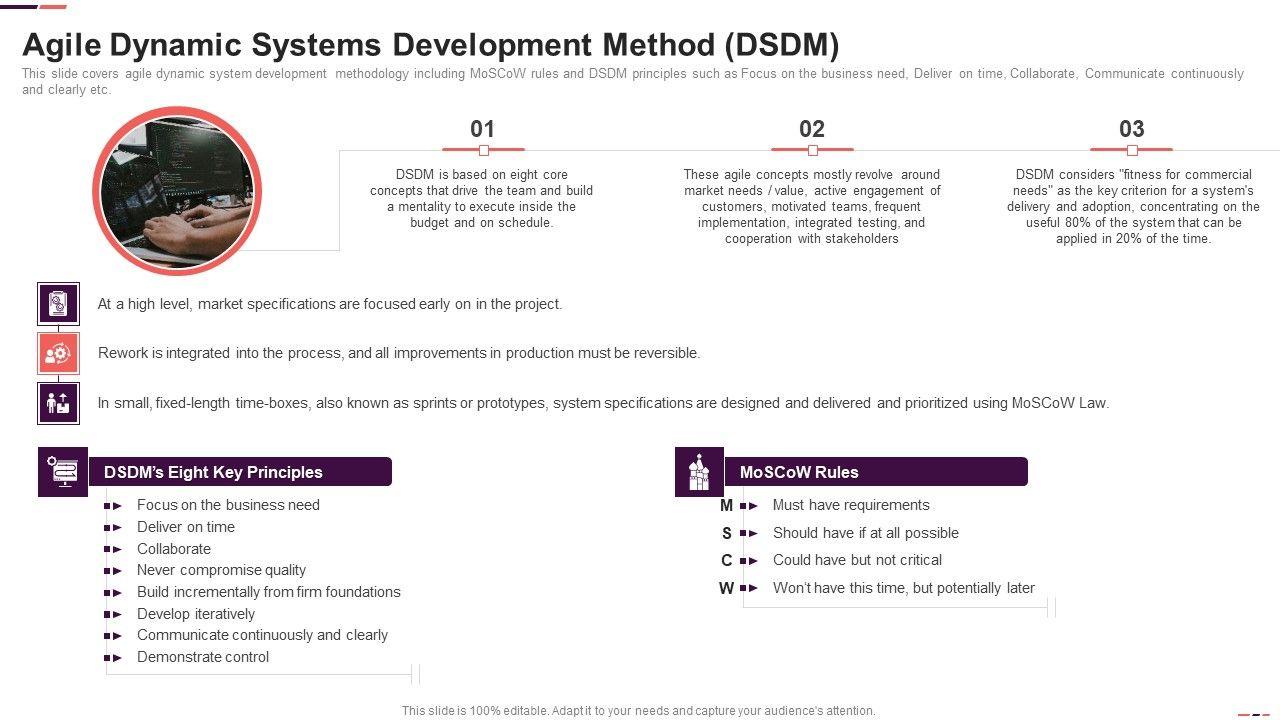 Agile Dynamic Systems Development Method (DSDM)

This slide covers agile dynamic system development methodology including MoSCoW rules and DSDM principles such as Focus on the business need, Deliver on time, Collaborate, Communicate continuously and clearly etc.

01

DSDM is based on eight core concepts that drive the team and build a mentality to execute inside the budget and on schedule.

02

These agile concepts mostly revolve around market needs / value, active engagement of customers, motivated teams, frequent implementation, integrated testing, and cooperation with stakeholders

03

DSDM considers "fitness for commercial needs" as the key criterion for a system's delivery and adoption, concentrating on the useful 80% of the system that can be applied in 20% of the time.

At a high level, market specifications are focused early on in the project.

Rework is integrated into the process, and all improvements in production must be reversible.

In small, fixed-length time-boxes, also known as sprints or prototypes, system specifications are designed and delivered and prioritized using MoSCoW Law.

DSDM's Eight Key Principles

Focus on the business need
Deliver on time
Collaborate
Never compromise quality
Build incrementally from firm foundations
Develop iteratively
Communicate continuously and clearly
Demonstrate control

MoSCoW Rules

M Must have requirements
S Should have if at all possible
C Could have but not critical
W Won't have this time, but potentially later

This slide is 100% editable. Adapt it to your needs and capture your audience's attention.